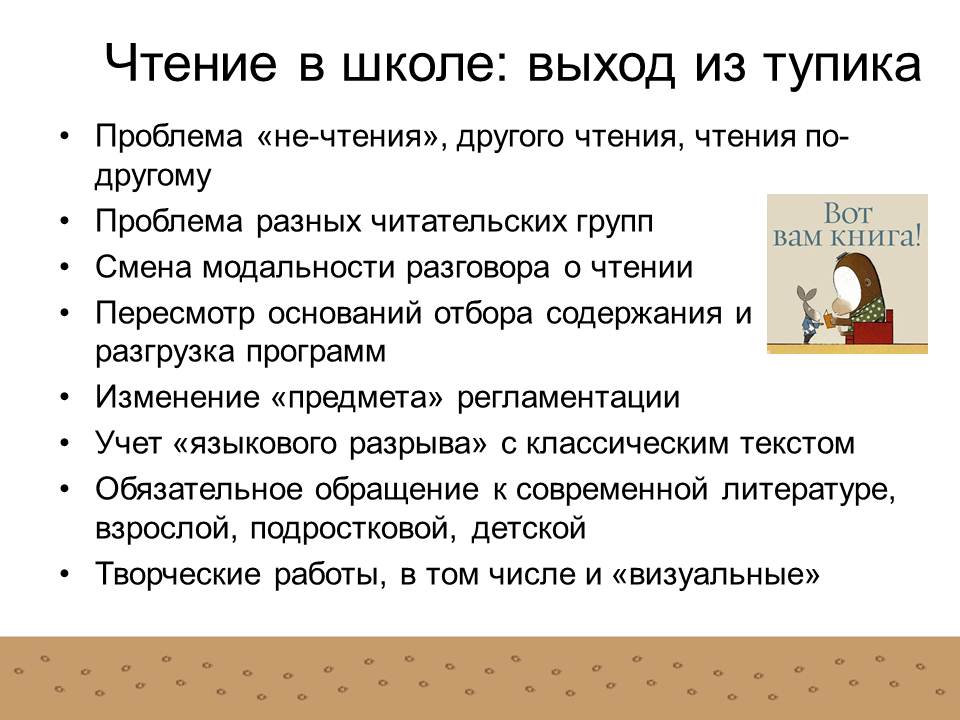 Чтение в школе: выход из тупика

• Проблема «не-чтения», другого чтения, чтения по-другому
• Проблема разных читательских групп
• Смена модальности разговора о чтении
• Пересмотр оснований отбора содержания и разгрузка программ
• Изменение «предмета» регламентации
• Учет «языкового разрыва» с классическим текстом
• Обязательное обращение к современной литературе, взрослой, подростковой, детской
• Творческие работы, в том числе и «визуальные»

Вот вам книга!